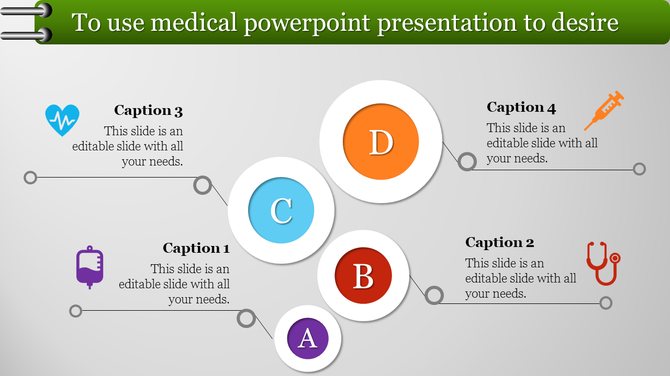 To use medical powerpoint presentation to desire

Caption 3
This slide is an editable slide with all your needs.

Caption 4
This slide is an editable slide with all your needs.

D

C

Caption 1
This slide is an editable slide with all your needs.

Caption 2
This slide is an editable slide with all your needs.

B

A